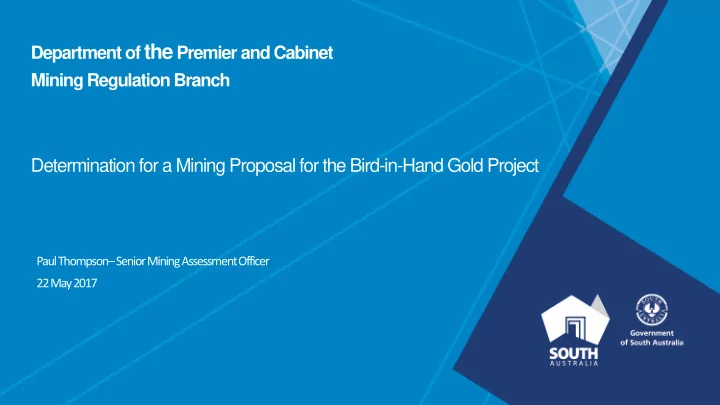 Department of the Premier and Cabinet
Mining Regulation Branch

Determination for a Mining Proposal for the Bird-in-Hand Gold Project

Paul Thompson– Senior Mining Assessment Officer
22 May 2017

SOUTH
AUSTRALIA

Government
of South Australia